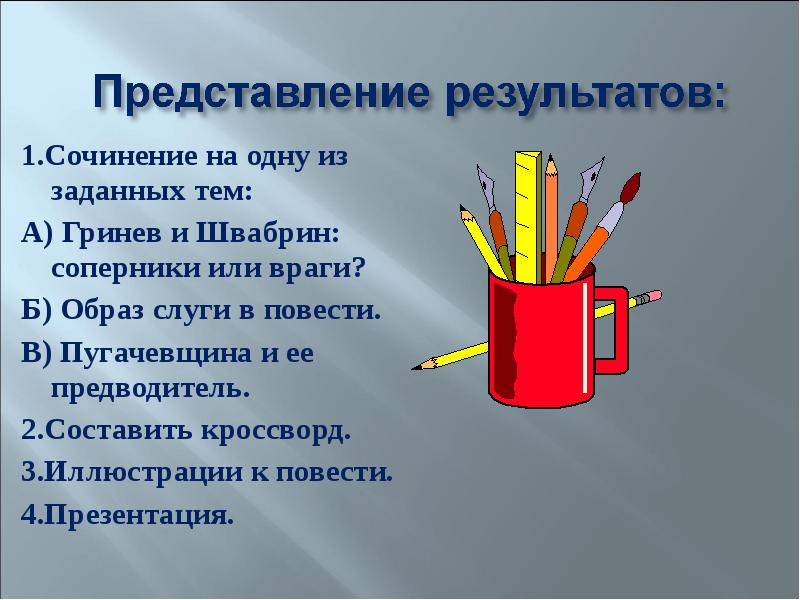 Представление результатов:

1.Сочинение на одну из заданных тем:

А) Гринев и Швабрин: соперники или враги?

Б) Образ слуги в повести.

В) Пугачевщина и ее предводитель.

2.Составить кроссворд.

3.Иллюстрации к повести.

4.Презентация.